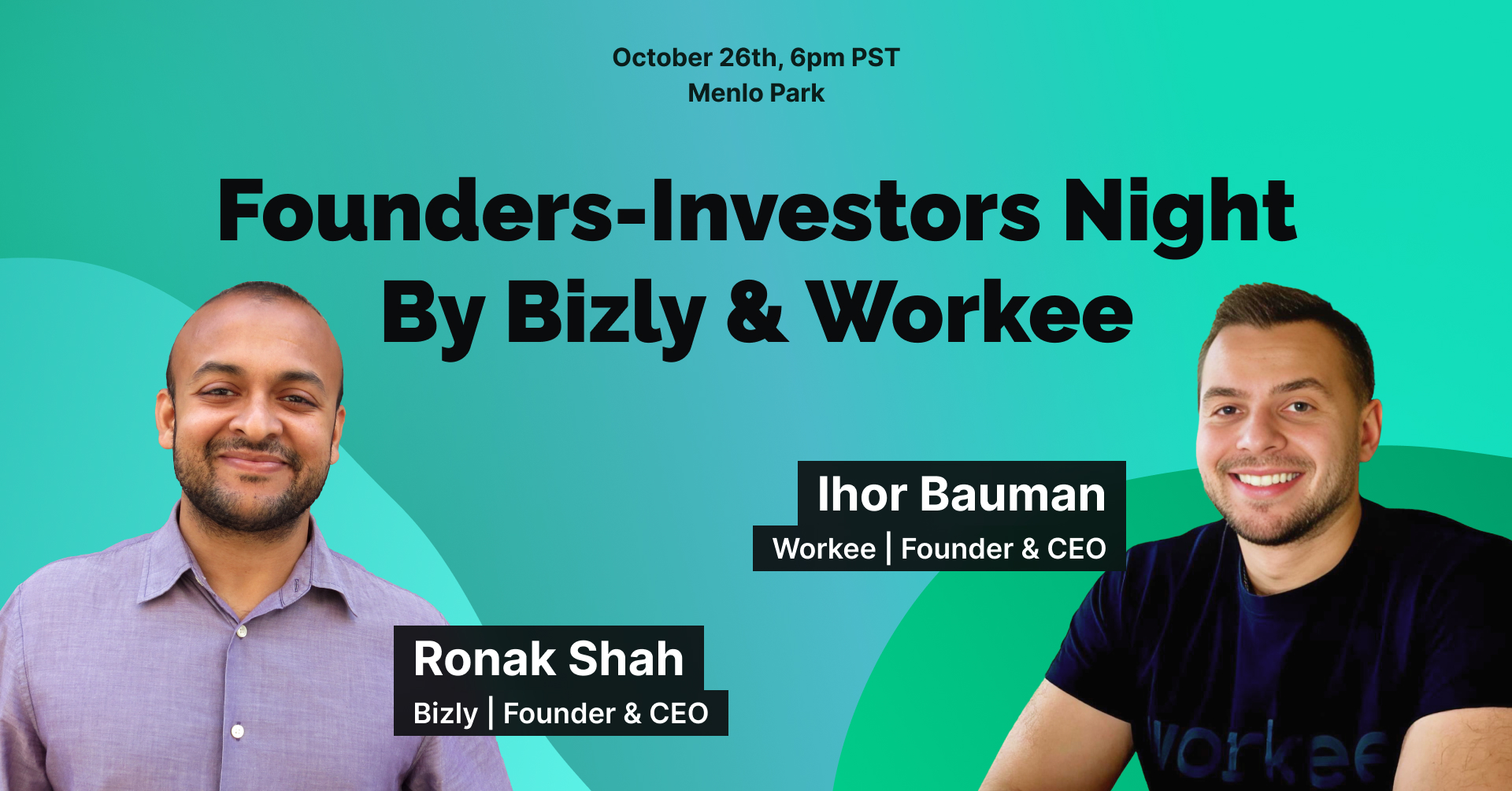 October 26th, 6pm PST
Menlo Park

Founders-Investors Night
By Bizly & Workee

Ihor Bauman
Workee | Founder & CEO

Ronak Shah
Bizly | Founder & CEO

workee